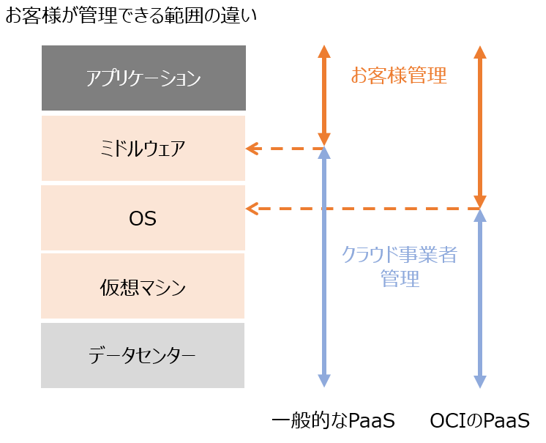 お客様が管理できる範囲の違い

アプリケーション

ミドルウェア

OS

仮想マシン

データセンター

お客様管理

クラウド事業者管理

一般的なPaaS

OCIのPaaS